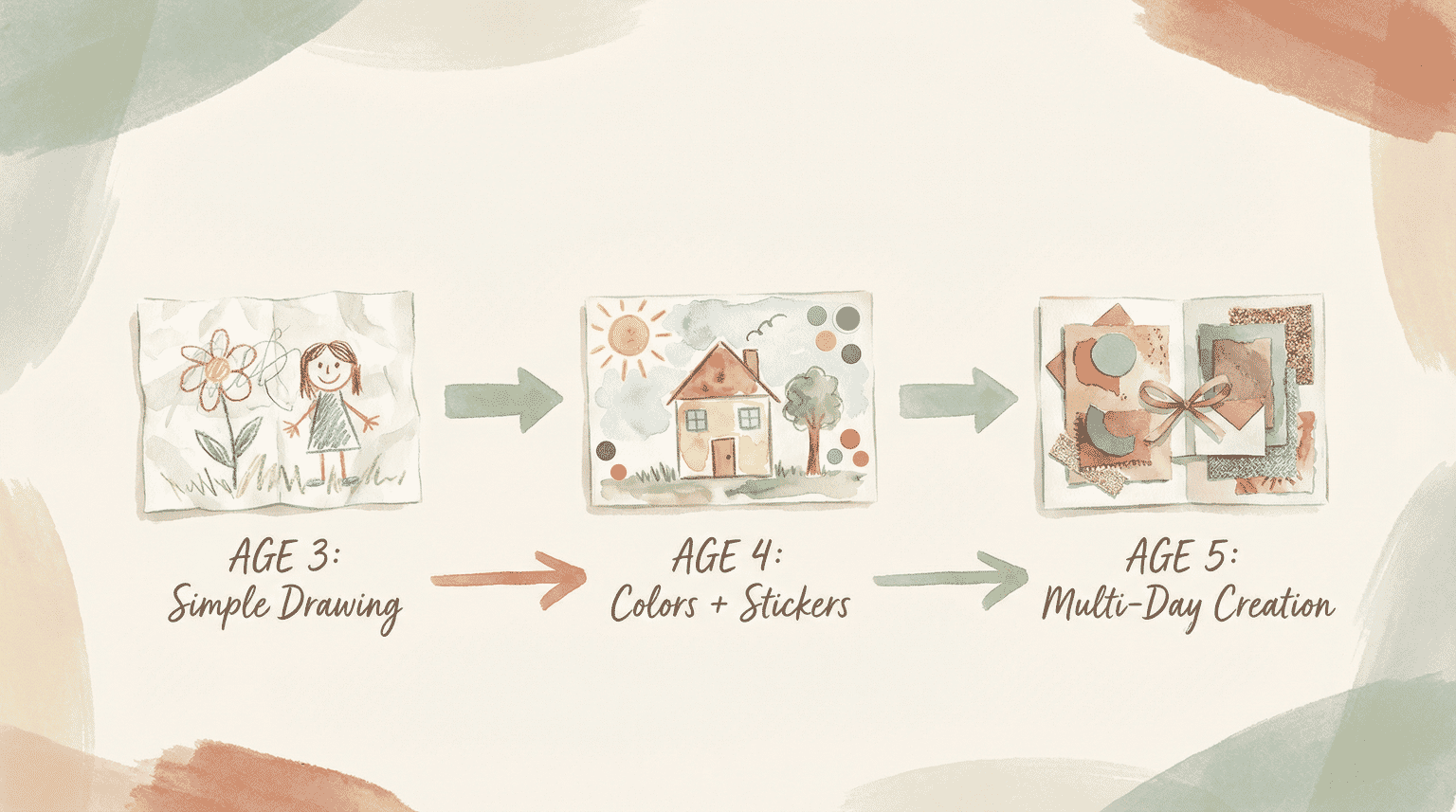 AGE 3:
Simple Drawing

AGE 4:
Colors + Stickers

AGE 5:
Multi-Day Creation